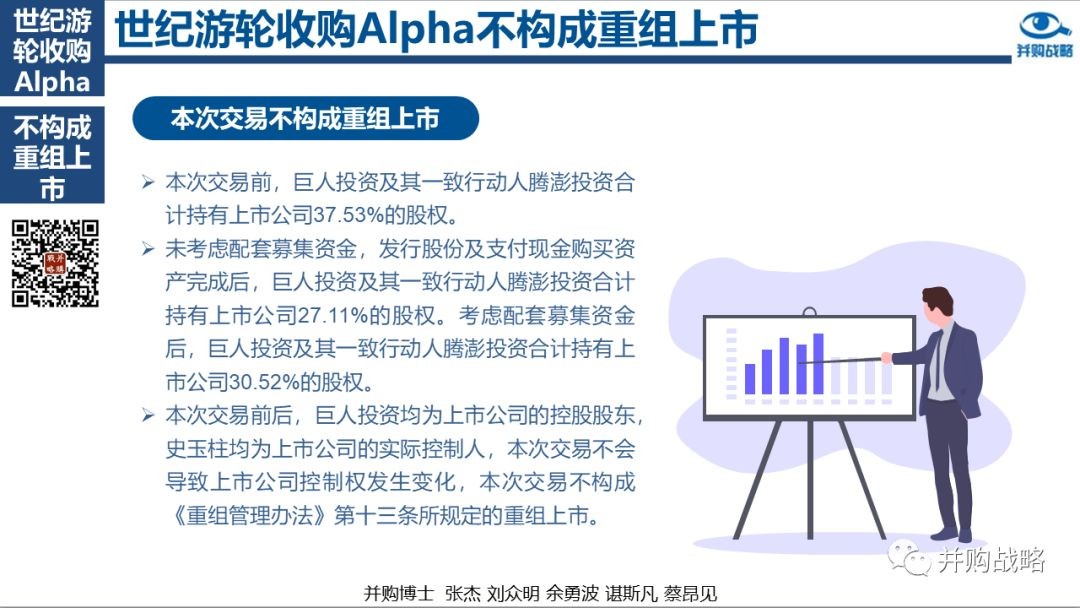 世纪游轮收购Alpha

不构成重组上市

世纪游轮收购Alpha不构成重组上市

并购战略

本次交易不构成重组上市

➢ 本次交易前，巨人投资及其一致行动人腾澎投资合计持有上市公司37.53%的股权。

➢ 未考虑配套募集资金，发行股份及支付现金购买资产完成后，巨人投资及其一致行动人腾澎投资合计持有上市公司27.11%的股权。考虑配套募集资金后，巨人投资及其一致行动人腾澎投资合计持有上市公司30.52%的股权。

➢ 本次交易前后，巨人投资均为上市公司的控股股东，史玉柱均为上市公司的实际控制人，本次交易不会导致上市公司控制权发生变化，本次交易不构成《重组管理办法》第十三条所规定的重组上市。

并购战略

并购博士 张杰 刘众明 余勇波 谌斯凡 蔡昂见